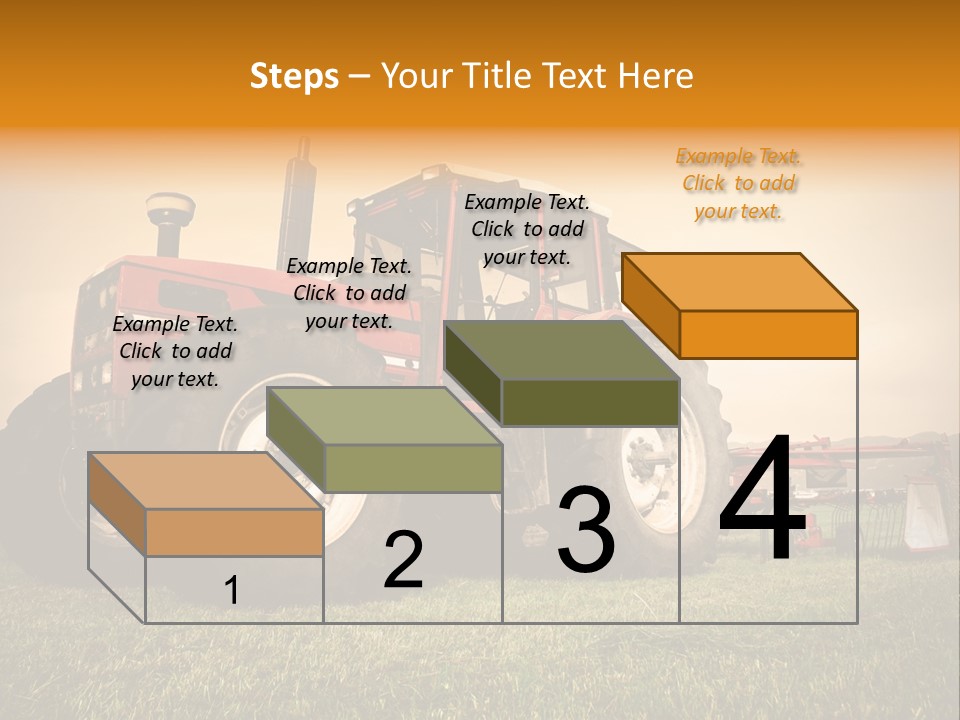 Steps – Your Title Text Here

Example Text. Click to add your text.

Example Text. Click to add your text.

Example Text. Click to add your text.

Example Text. Click to add your text.

1

2

3

4